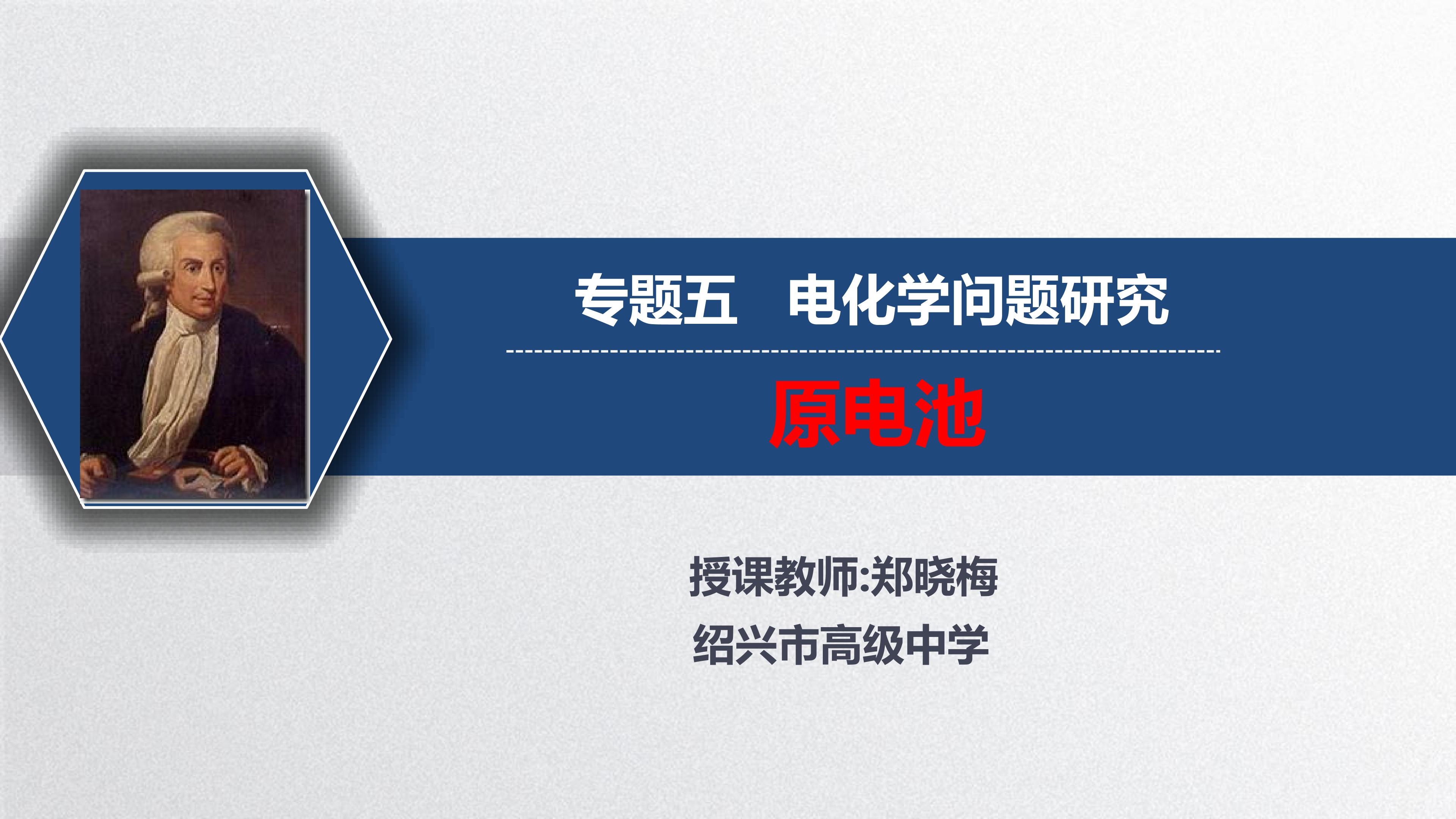 专题五 电化学问题研究

原电池

授课教师:郑晓梅

绍兴市高级中学